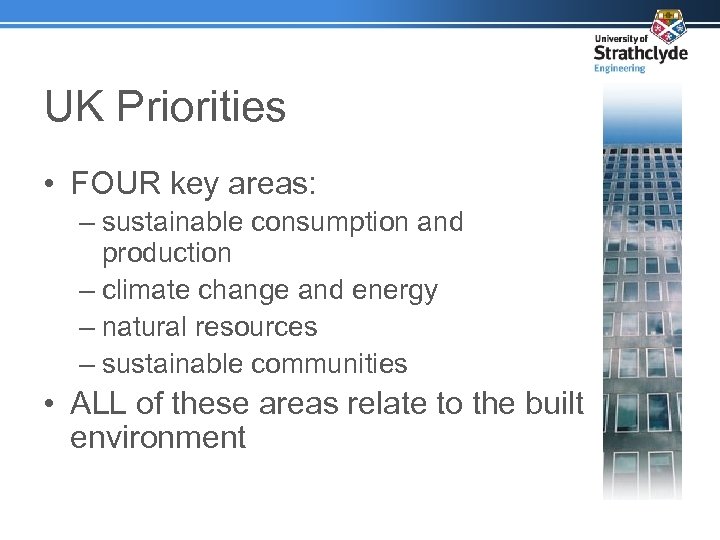 University of Strathclyde Engineering

UK Priorities

• FOUR key areas:
– sustainable consumption and production
– climate change and energy
– natural resources
– sustainable communities
• ALL of these areas relate to the built environment